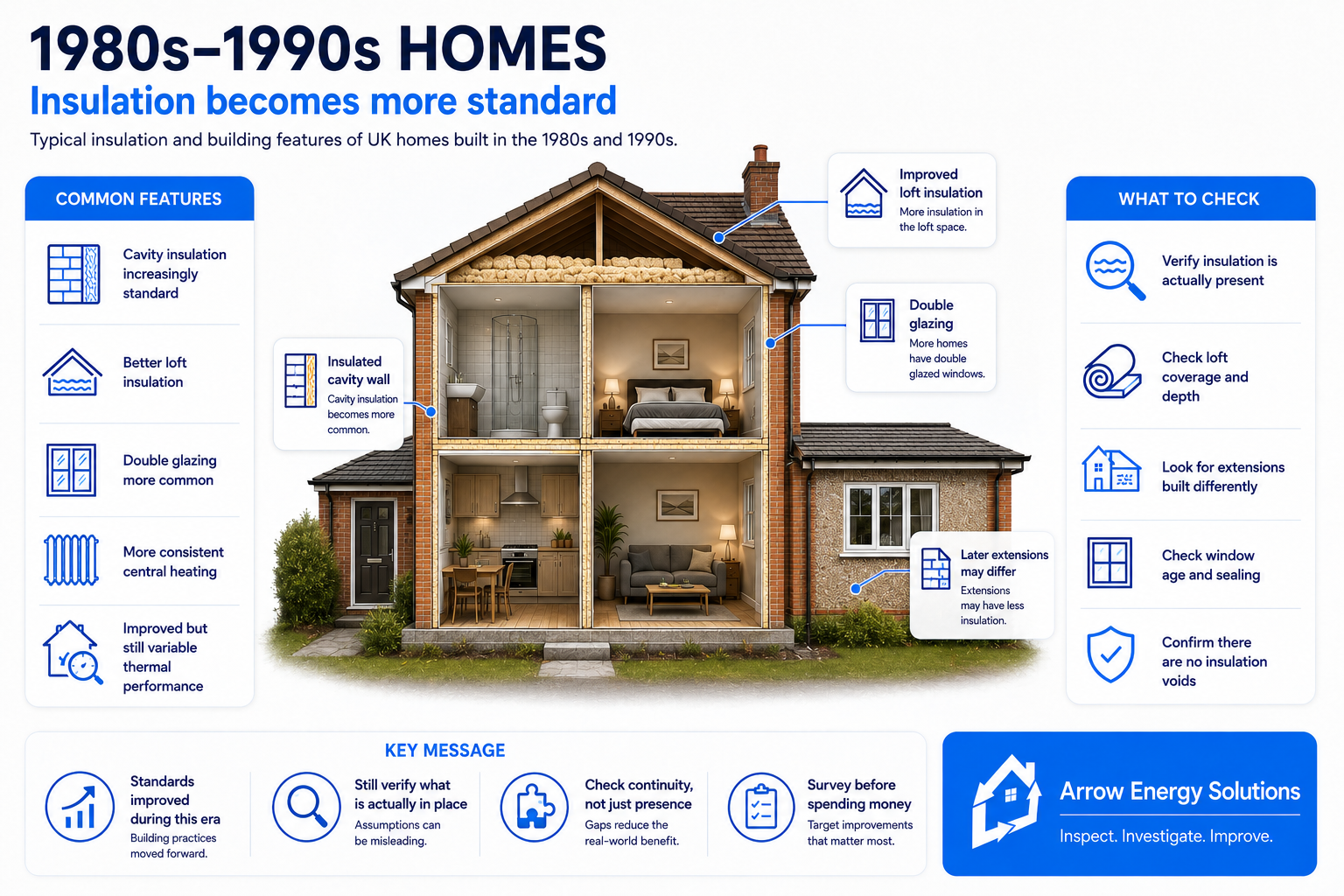 1980s–1990s HOMES

Insulation becomes more standard

Typical insulation and building features of UK homes built in the 1980s and 1990s.

COMMON FEATURES

Cavity insulation increasingly standard

Better loft insulation

Double glazing more common

More consistent central heating

Improved but still variable thermal performance

Insulated cavity wall
Cavity insulation becomes more common.

Improved loft insulation
More insulation in the loft space.

Double glazing
More homes have double glazed windows.

Later extensions may differ
Extensions may have less insulation.

WHAT TO CHECK

Verify insulation is actually present

Check loft coverage and depth

Look for extensions built differently

Check window age and sealing

Confirm there are no insulation voids

KEY MESSAGE

Standards improved during this era
Building practices moved forward.

Still verify what is actually in place
Assumptions can be misleading.

Check continuity, not just presence
Gaps reduce the real-world benefit.

Survey before spending money
Target improvements that matter most.

Arrow Energy Solutions
Inspect. Investigate. Improve.